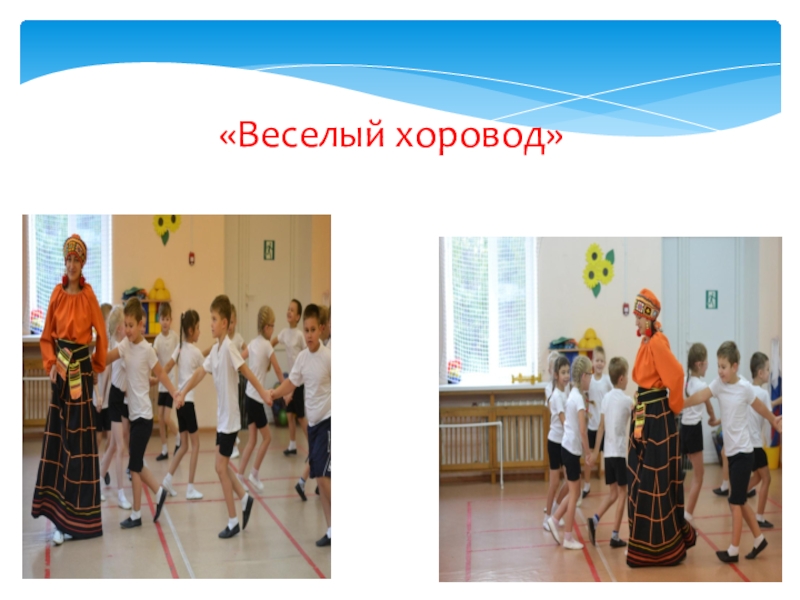 «Веселый хоровод»